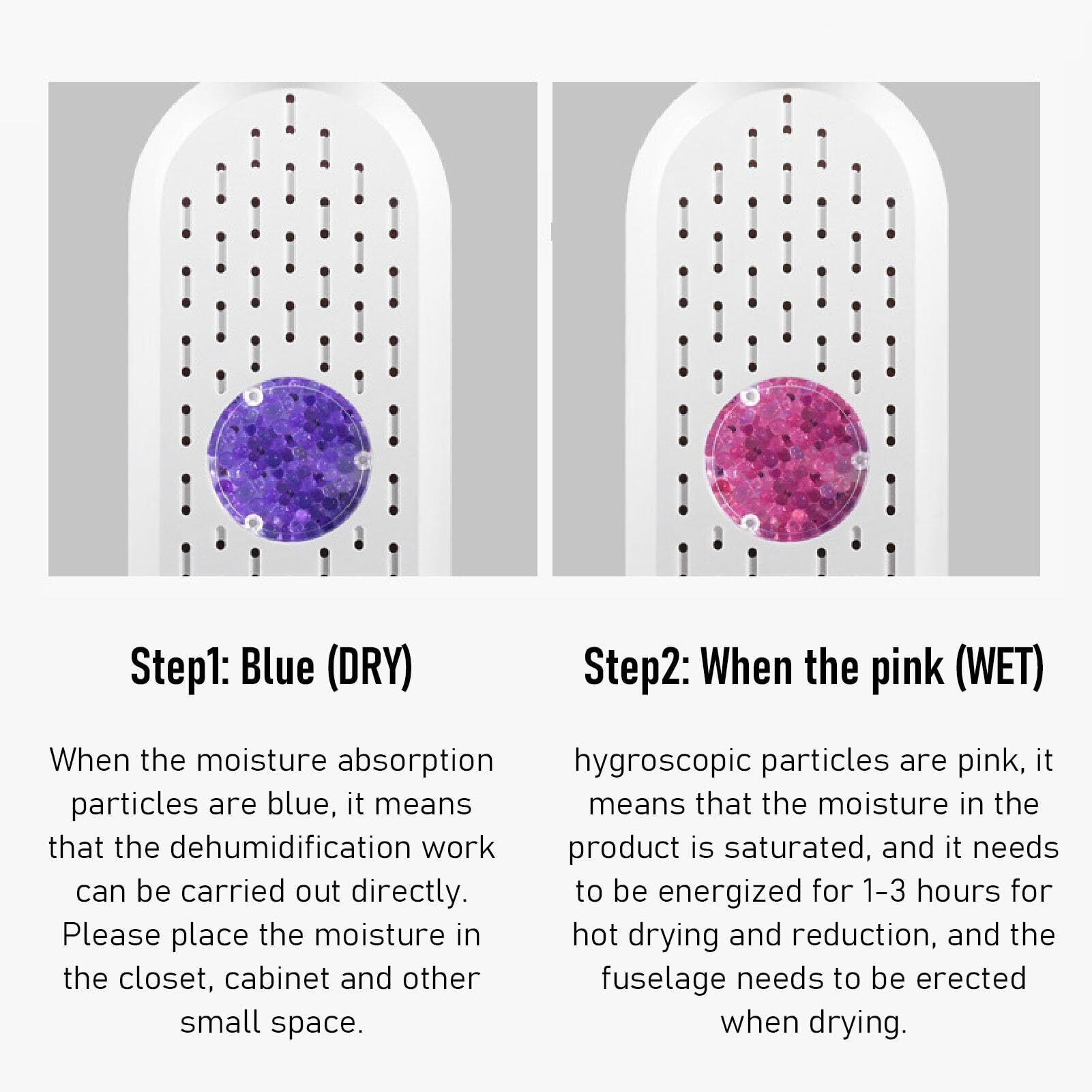 Step1: Blue (DRY)

When the moisture absorption particles are blue, it means that the dehumidification work can be carried out directly. Please place the moisture in the closet, cabinet and other small space.

Step2: When the pink (WET)

hygroscopic particles are pink, it means that the moisture in the product is saturated, and it needs to be energized for 1-3 hours for hot drying and reduction, and the fuselage needs to be erected when drying.